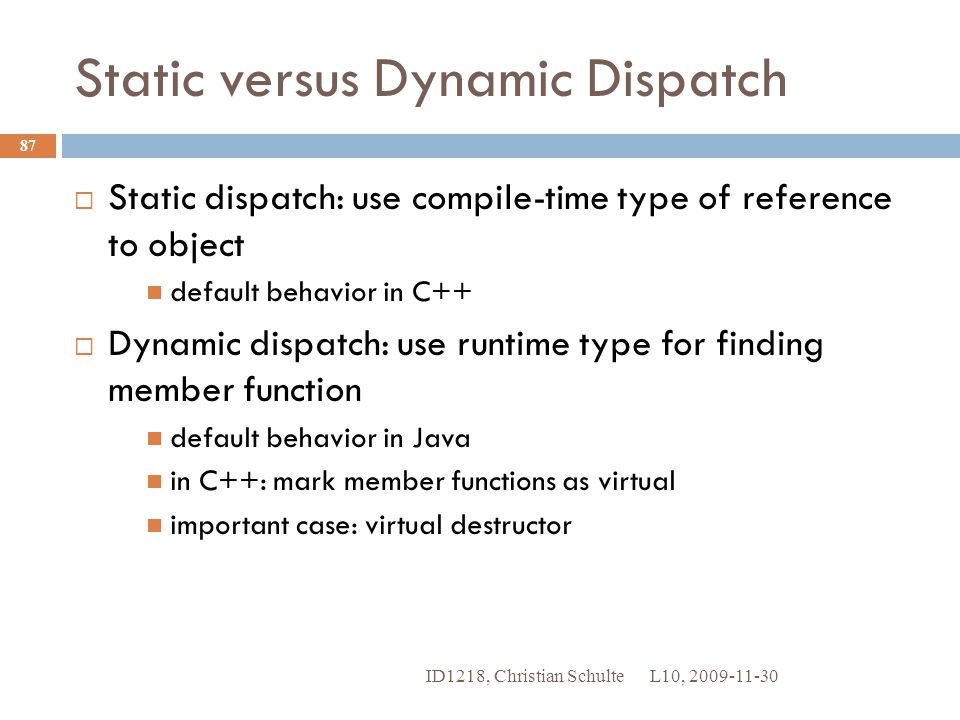 Static versus Dynamic Dispatch

87

Static dispatch: use compile-time type of reference to object

default behavior in C++

Dynamic dispatch: use runtime type for finding member function

default behavior in Java

in C++: mark member functions as virtual

important case: virtual destructor

ID1218, Christian Schulte L10, 2009-11-30